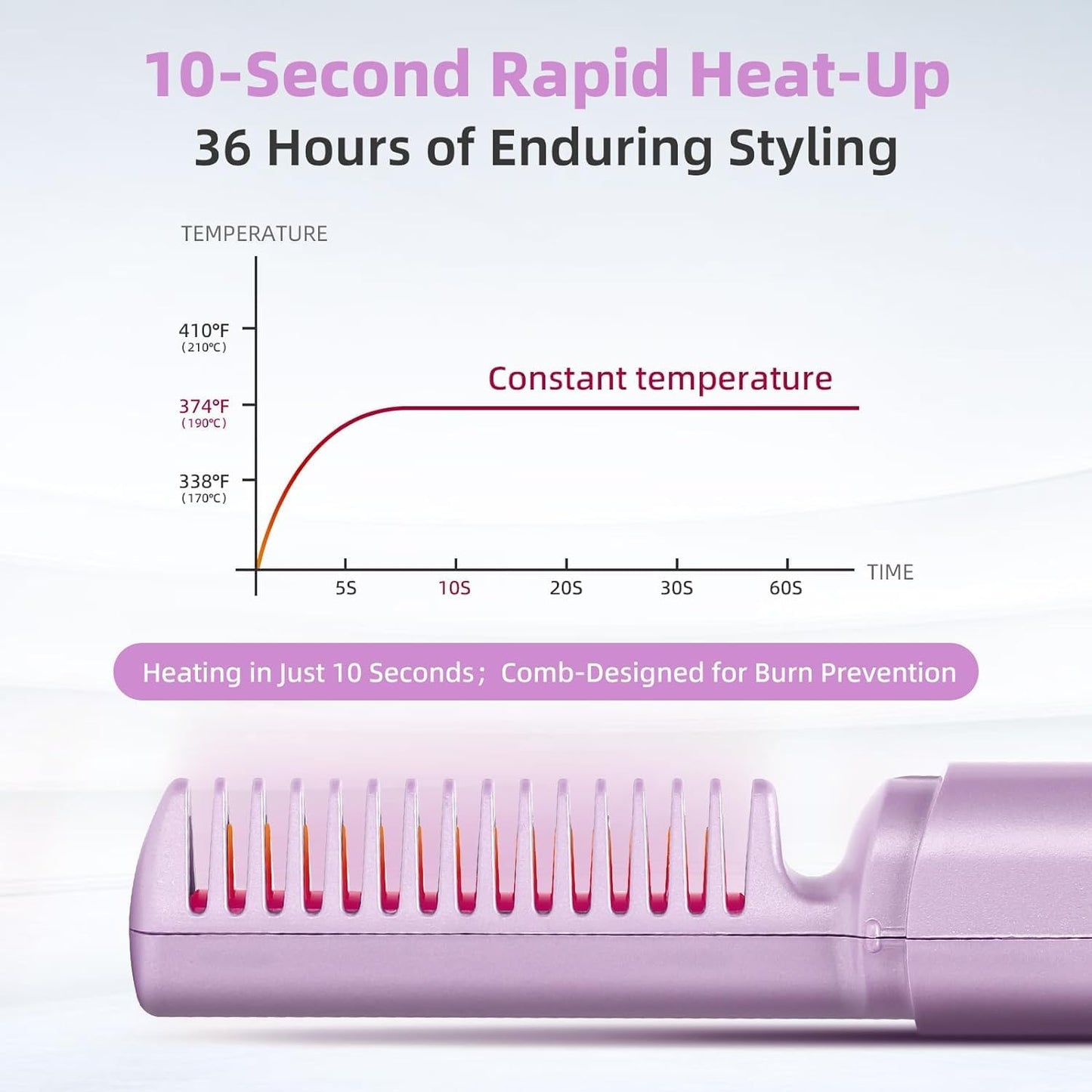 10-Second Rapid Heat-Up
36 Hours of Enduring Styling

TEMPERATURE

410℉
(210℃)

374℉
(190℃)

338℉
(170℃)

Constant temperature

5S 10S 20S 30S 60S TIME

Heating in Just 10 Seconds; Comb-Designed for Burn Prevention